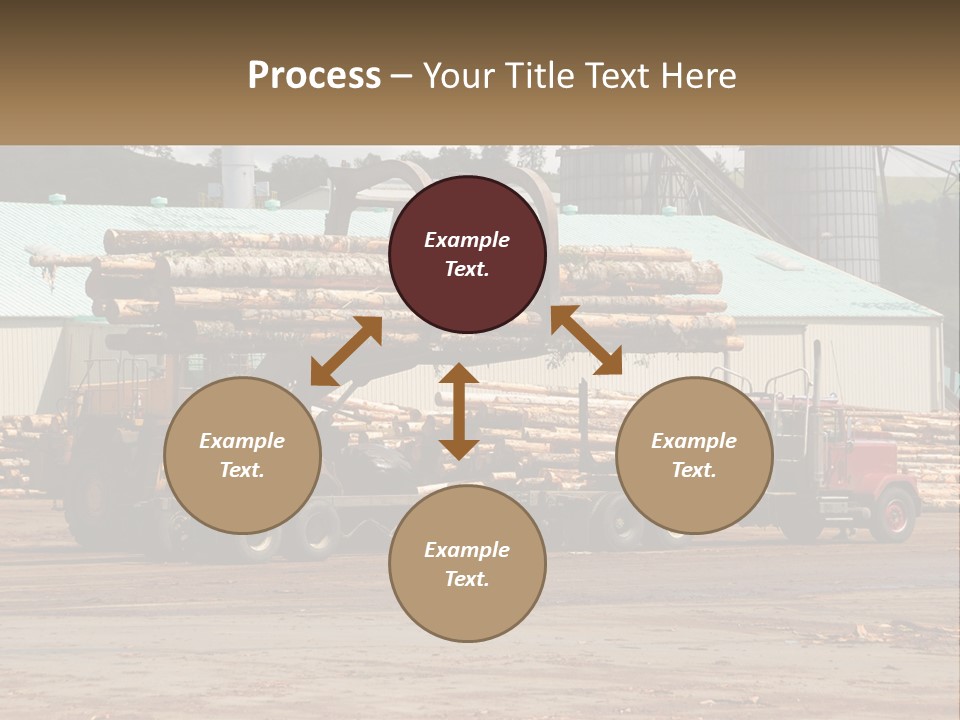 Process – Your Title Text Here

Example Text.

Example Text.

Example Text.

Example Text.